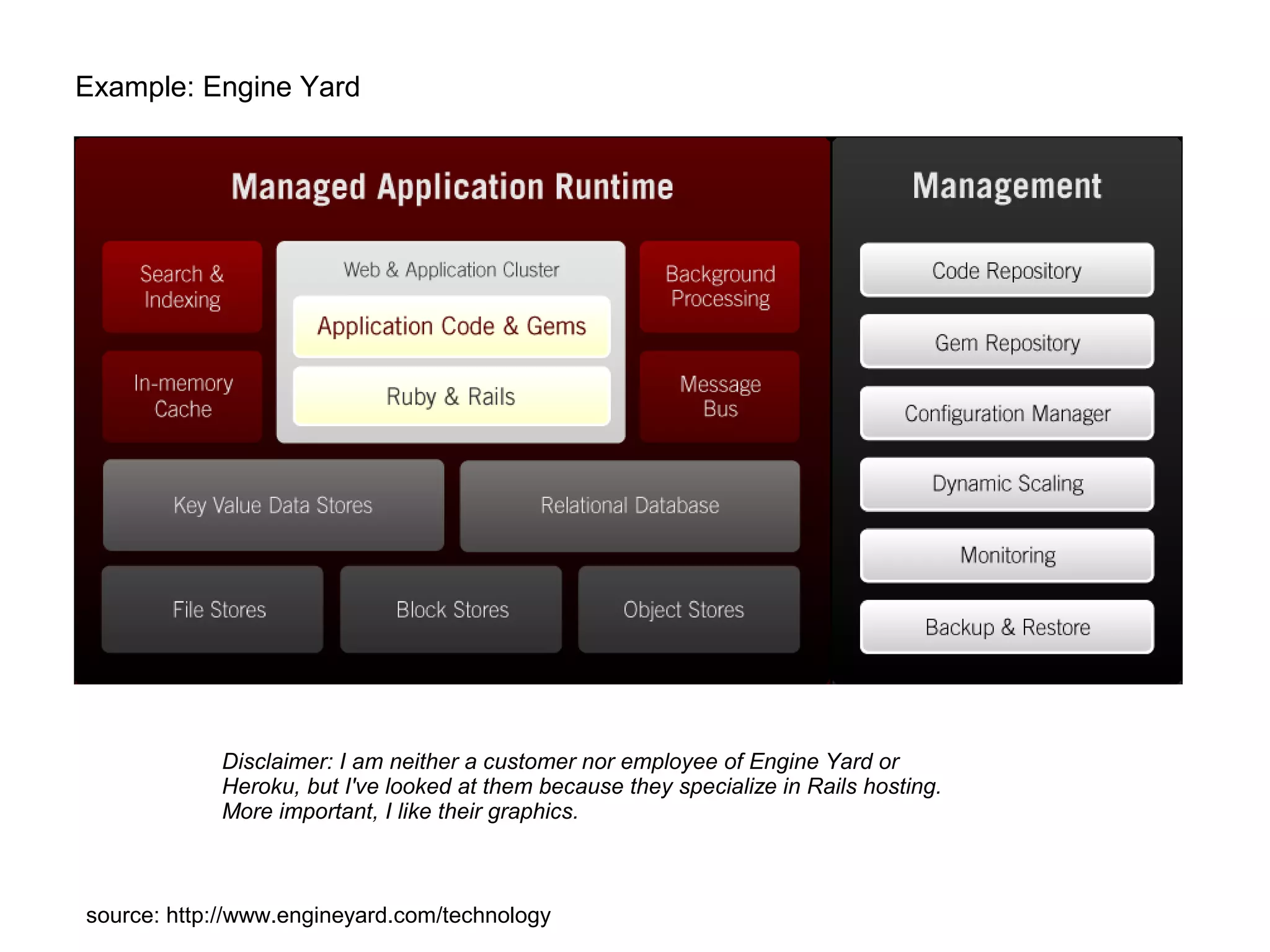 Example: Engine Yard

Managed Application Runtime

Search & Indexing

Web & Application Cluster

Application Code & Gems

Ruby & Rails

Background Processing

In-memory Cache

Message Bus

Key Value Data Stores

Relational Database

File Stores

Block Stores

Object Stores

Management

Code Repository

Gem Repository

Configuration Manager

Dynamic Scaling

Monitoring

Backup & Restore

Disclaimer: I am neither a customer nor employee of Engine Yard or Heroku, but I've looked at them because they specialize in Rails hosting. More important, I like their graphics.

source: http://www.engineyard.com/technology